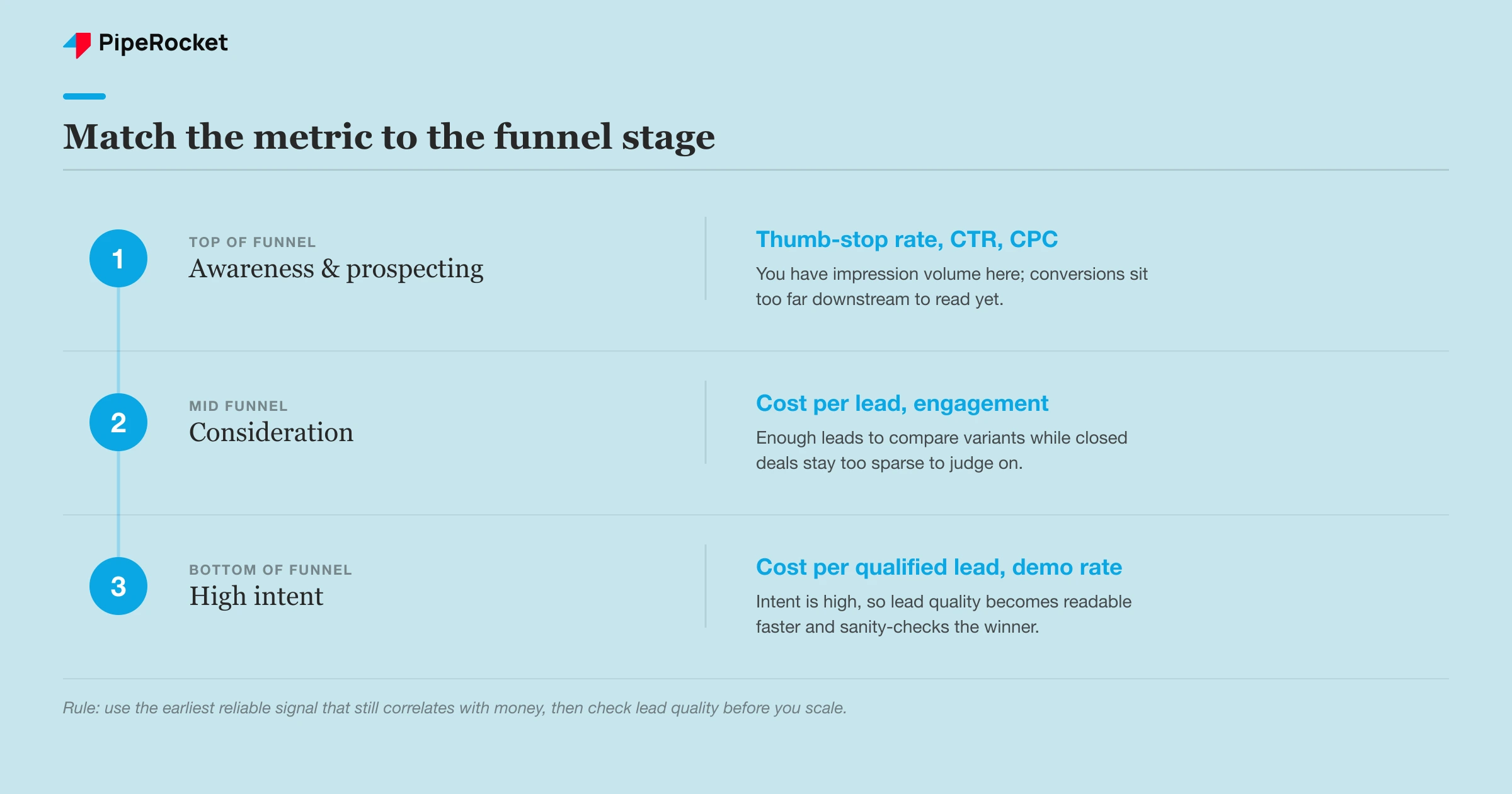 PipeRocket

Match the metric to the funnel stage

1

TOP OF FUNNEL
Awareness & prospecting

Thumb-stop rate, CTR, CPC
You have impression volume here; conversions sit too far downstream to read yet.

2

MID FUNNEL
Consideration

Cost per lead, engagement
Enough leads to compare variants while closed deals stay too sparse to judge on.

3

BOTTOM OF FUNNEL
High intent

Cost per qualified lead, demo rate
Intent is high, so lead quality becomes readable faster and sanity-checks the winner.

Rule: use the earliest reliable signal that still correlates with money, then check lead quality before you scale.